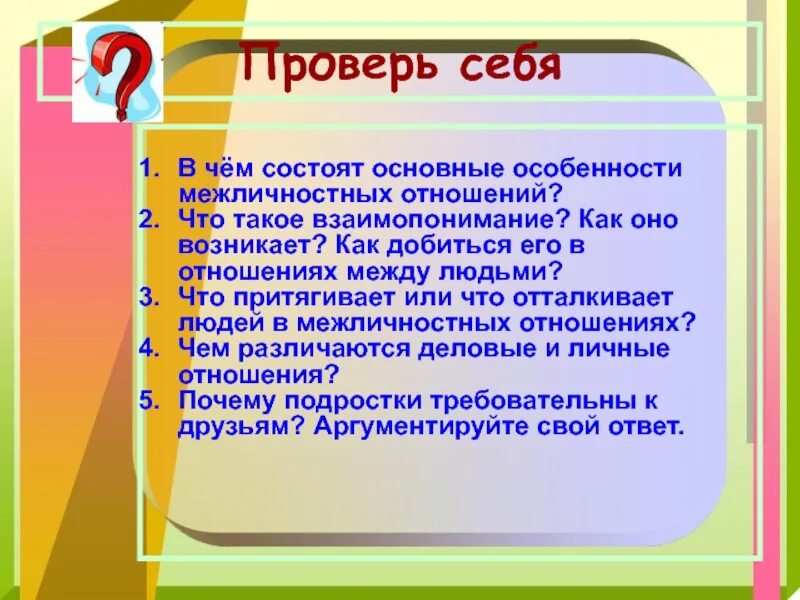 Проверь себя

1. В чём состоят основные особенности межличностных отношений?
2. Что такое взаимопонимание? Как оно возникает? Как добиться его в отношениях между людьми?
3. Что притягивает или что отталкивает людей в межличностных отношениях?
4. Чем различаются деловые и личные отношения?
5. Почему подростки требовательны к друзьям? Аргументируйте свой ответ.